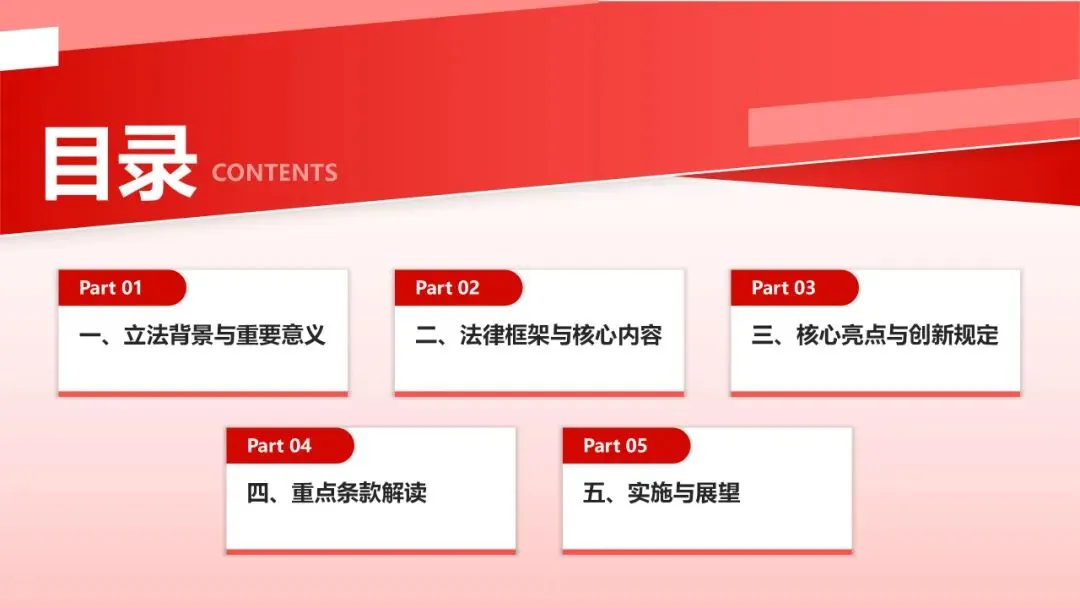 目录 CONTENTS

Part 01
一、立法背景与重要意义

Part 02
二、法律框架与核心内容

Part 03
三、核心亮点与创新规定

Part 04
四、重点条款解读

Part 05
五、实施与展望